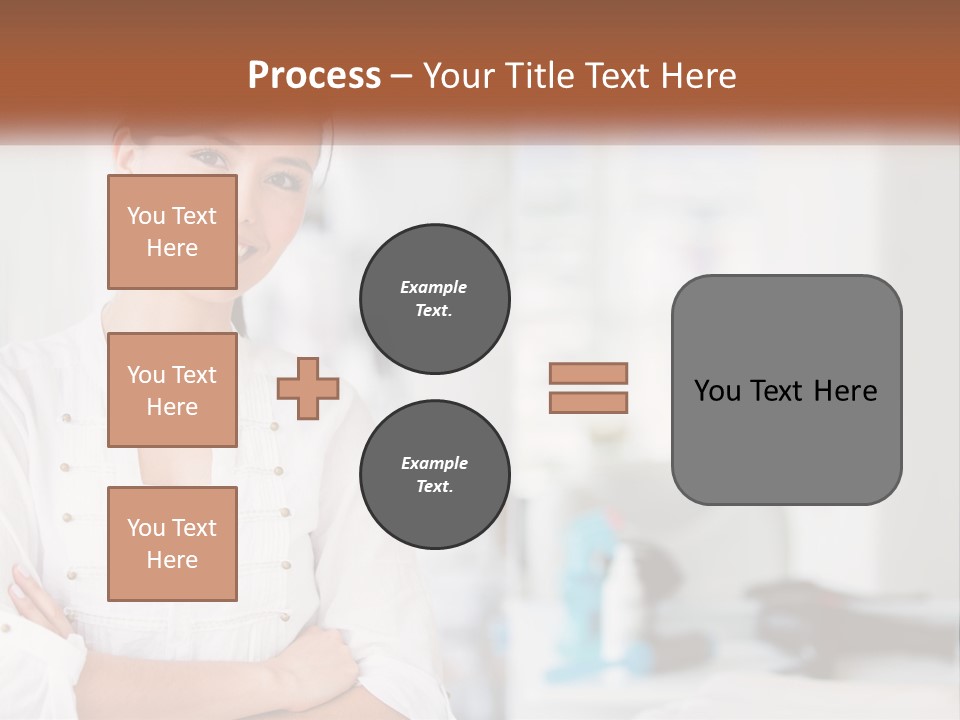 Process – Your Title Text Here

You Text Here

You Text Here

You Text Here

Example Text.

Example Text.

You Text Here